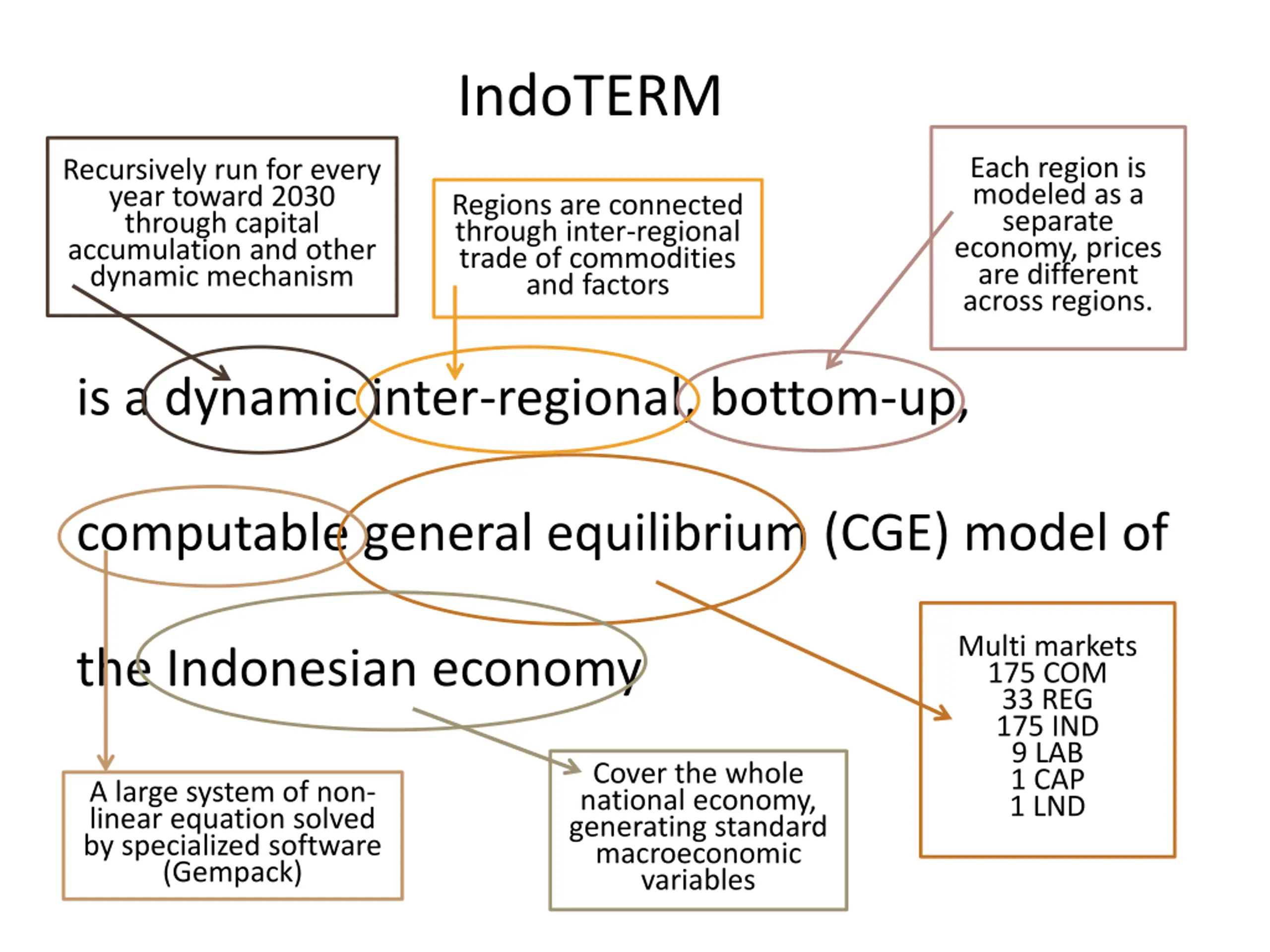 IndoTERM

Recursively run for every year toward 2030 through capital accumulation and other dynamic mechanism

Regions are connected through inter-regional trade of commodities and factors

Each region is modeled as a separate economy, prices are different across regions.

is a dynamic inter-regional, bottom-up, computable general equilibrium (CGE) model of the Indonesian economy

Multi markets
175 COM
33 REG
175 IND
9 LAB
1 CAP
1 LND

A large system of non-linear equation solved by specialized software (Gempack)

Cover the whole national economy, generating standard macroeconomic variables